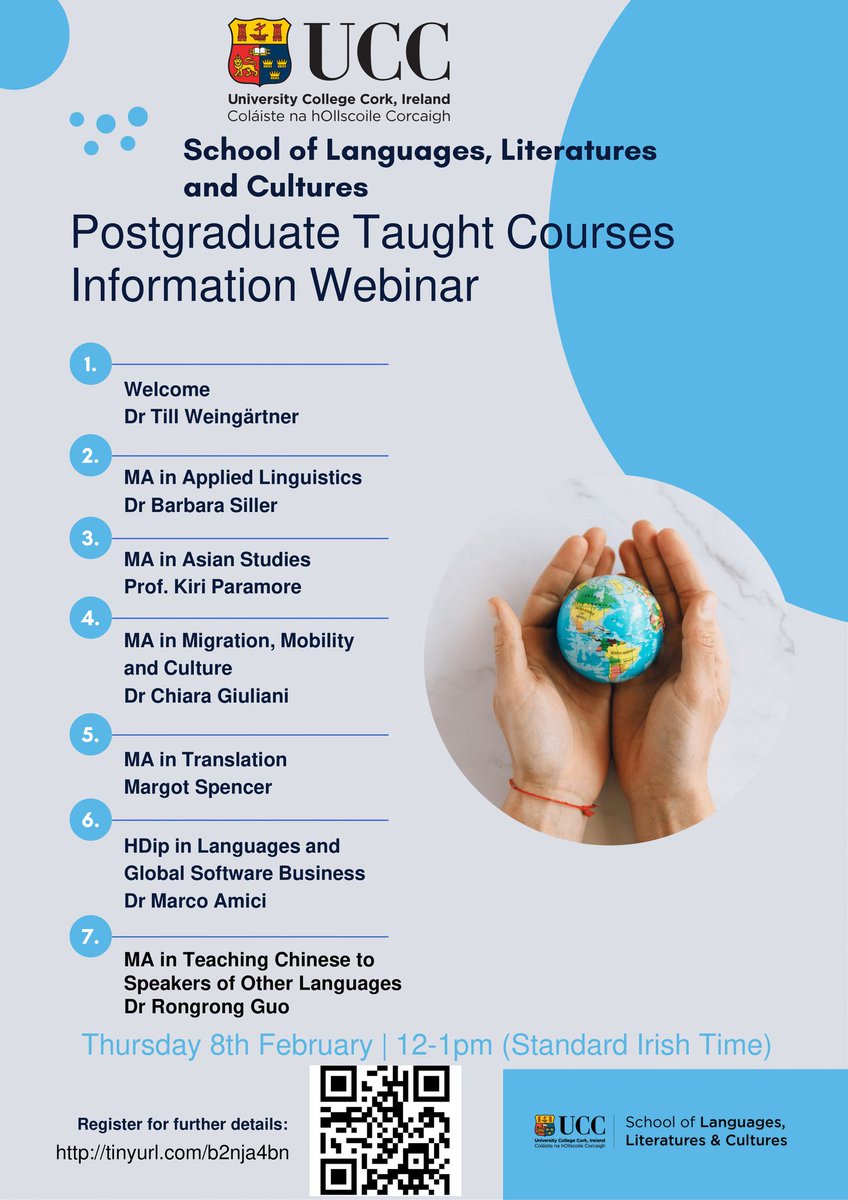 UCC
University College Cork, Ireland
Coláiste na hOllscoile Corcaigh

School of Languages, Literatures and Cultures
Postgraduate Taught Courses Information Webinar

1.
Welcome
Dr Till Weingärtner

2.
MA in Applied Linguistics
Dr Barbara Siller

3.
MA in Asian Studies
Prof. Kiri Paramore

4.
MA in Migration, Mobility and Culture
Dr Chiara Giuliani

5.
MA in Translation
Margot Spencer

6.
HDip in Languages and Global Software Business
Dr Marco Amici

7.
MA in Teaching Chinese to Speakers of Other Languages
Dr Rongrong Guo

Thursday 8th February | 12-1pm (Standard Irish Time)

Register for further details:
http://tinyurl.com/b2nja4bn

UCC
University College Cork, Ireland
Coláiste na hOllscoile Corcaigh
School of Languages, Literatures & Cultures